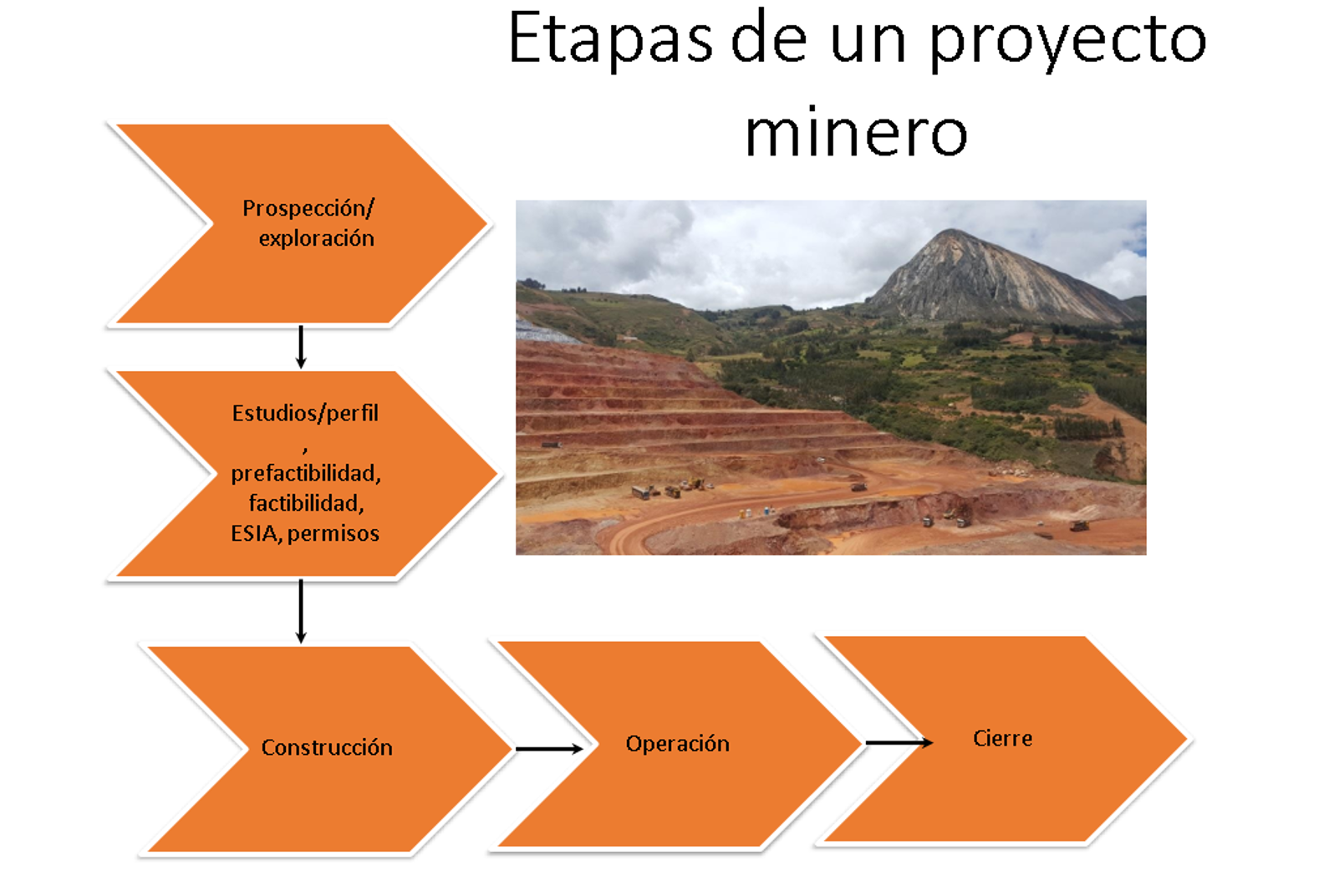 Etapas de un proyecto minero

Prospección/ exploración

Estudios/perfil , prefactibilidad, factibilidad, ESIA, permisos

Construcción

Operación

Cierre